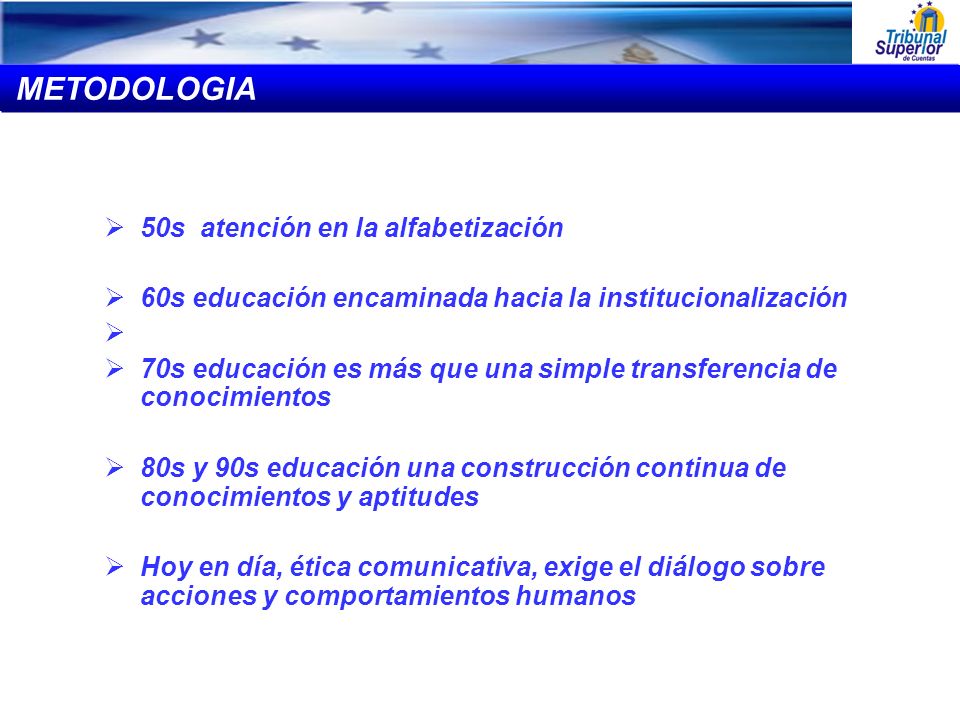 Tribunal Superior de Cuentas

METODOLOGIA

➢ 50s atención en la alfabetización

➢ 60s educación encaminada hacia la institucionalización

➢

➢ 70s educación es más que una simple transferencia de conocimientos

➢ 80s y 90s educación una construcción continua de conocimientos y aptitudes

➢ Hoy en día, ética comunicativa, exige el diálogo sobre acciones y comportamientos humanos